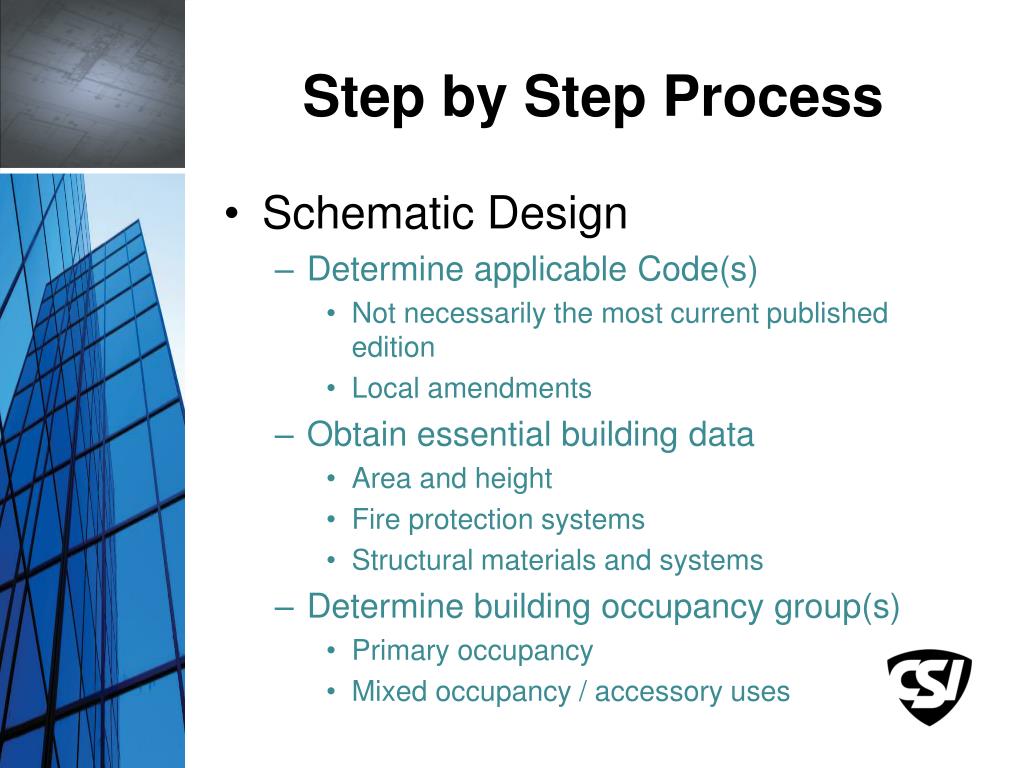 Step by Step Process

• Schematic Design
– Determine applicable Code(s)
• Not necessarily the most current published edition
• Local amendments
– Obtain essential building data
• Area and height
• Fire protection systems
• Structural materials and systems
– Determine building occupancy group(s)
• Primary occupancy
• Mixed occupancy / accessory uses

CSI